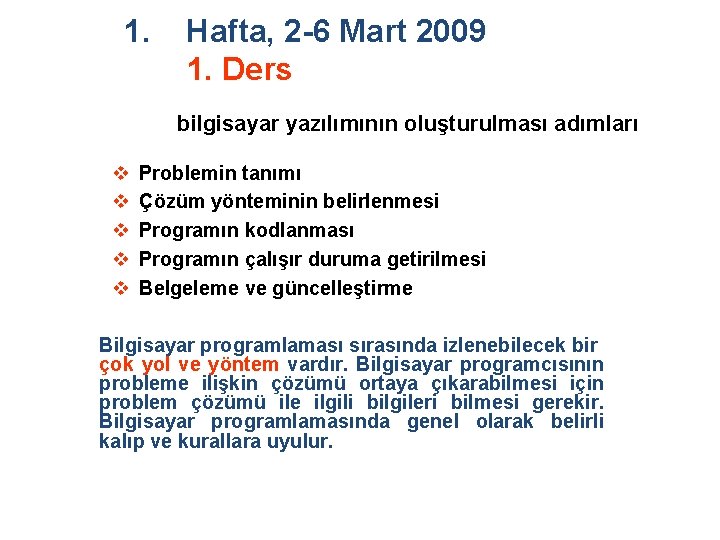 1. Hafta, 2-6 Mart 2009
1. Ders

bilgisayar yazılımının oluşturulması adımları

❖ Problemin tanımı
❖ Çözüm yönteminin belirlenmesi
❖ Programın kodlanması
❖ Programın çalışır duruma getirilmesi
❖ Belgeleme ve güncelleştirme

Bilgisayar programlaması sırasında izlenebilecek bir çok yol ve yöntem vardır. Bilgisayar programcısının probleme ilişkin çözümü ortaya çıkarabilmesi için problem çözümü ile ilgili bilgileri bilmesi gerekir. Bilgisayar programlamasında genel olarak belirli kalıp ve kurallara uyulur.